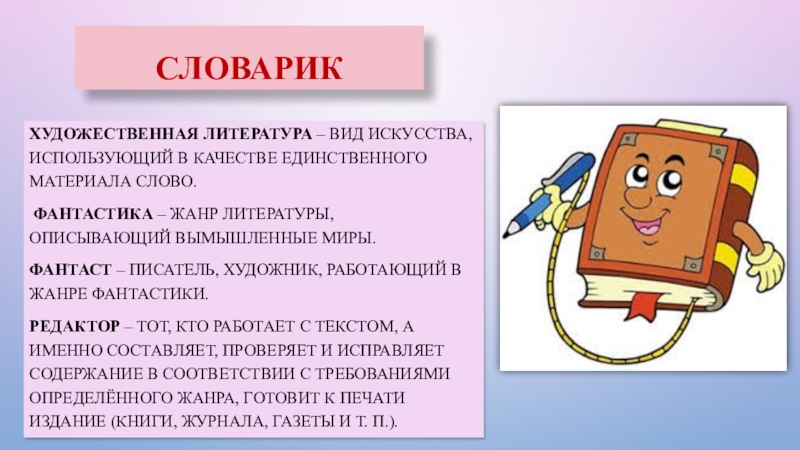 СЛОВАРИК

ХУДОЖЕСТВЕННАЯ ЛИТЕРАТУРА – ВИД ИСКУССТВА, ИСПОЛЬЗУЮЩИЙ В КАЧЕСТВЕ ЕДИНСТВЕННОГО МАТЕРИАЛА СЛОВО.

ФАНТАСТИКА – ЖАНР ЛИТЕРАТУРЫ, ОПИСЫВАЮЩИЙ ВЫМЫШЛЕННЫЕ МИРЫ.

ФАНТАСТ – ПИСАТЕЛЬ, ХУДОЖНИК, РАБОТАЮЩИЙ В ЖАНРЕ ФАНТАСТИКИ.

РЕДАКТОР – ТОТ, КТО РАБОТАЕТ С ТЕКСТОМ, А ИМЕННО СОСТАВЛЯЕТ, ПРОВЕРЯЕТ И ИСПРАВЛЯЕТ СОДЕРЖАНИЕ В СООТВЕТСТВИИ С ТРЕБОВАНИЯМИ ОПРЕДЕЛЁННОГО ЖАНРА, ГОТОВИТ К ПЕЧАТИ ИЗДАНИЕ (КНИГИ, ЖУРНАЛА, ГАЗЕТЫ И Т. П.).